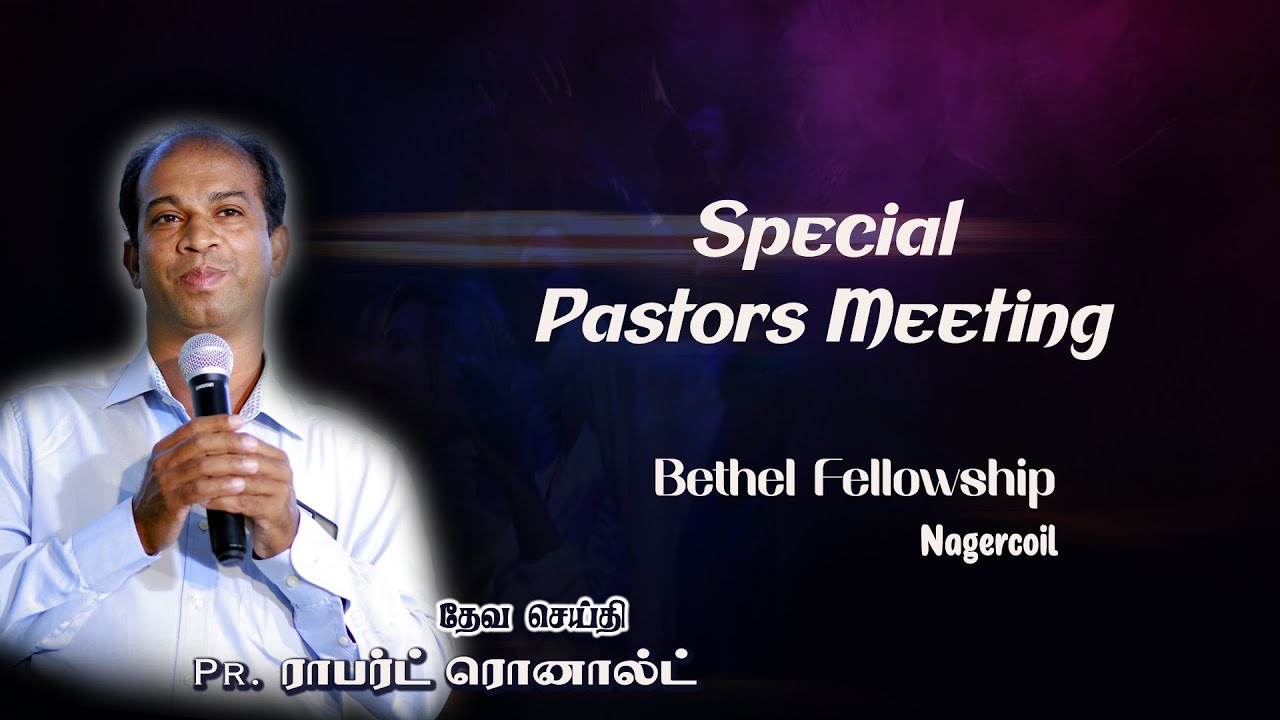 Special Pastors Meeting

Bethel Fellowship
Nagercoil

தேவ செய்தி
PR. ராபர்ட் ரொனால்ட்